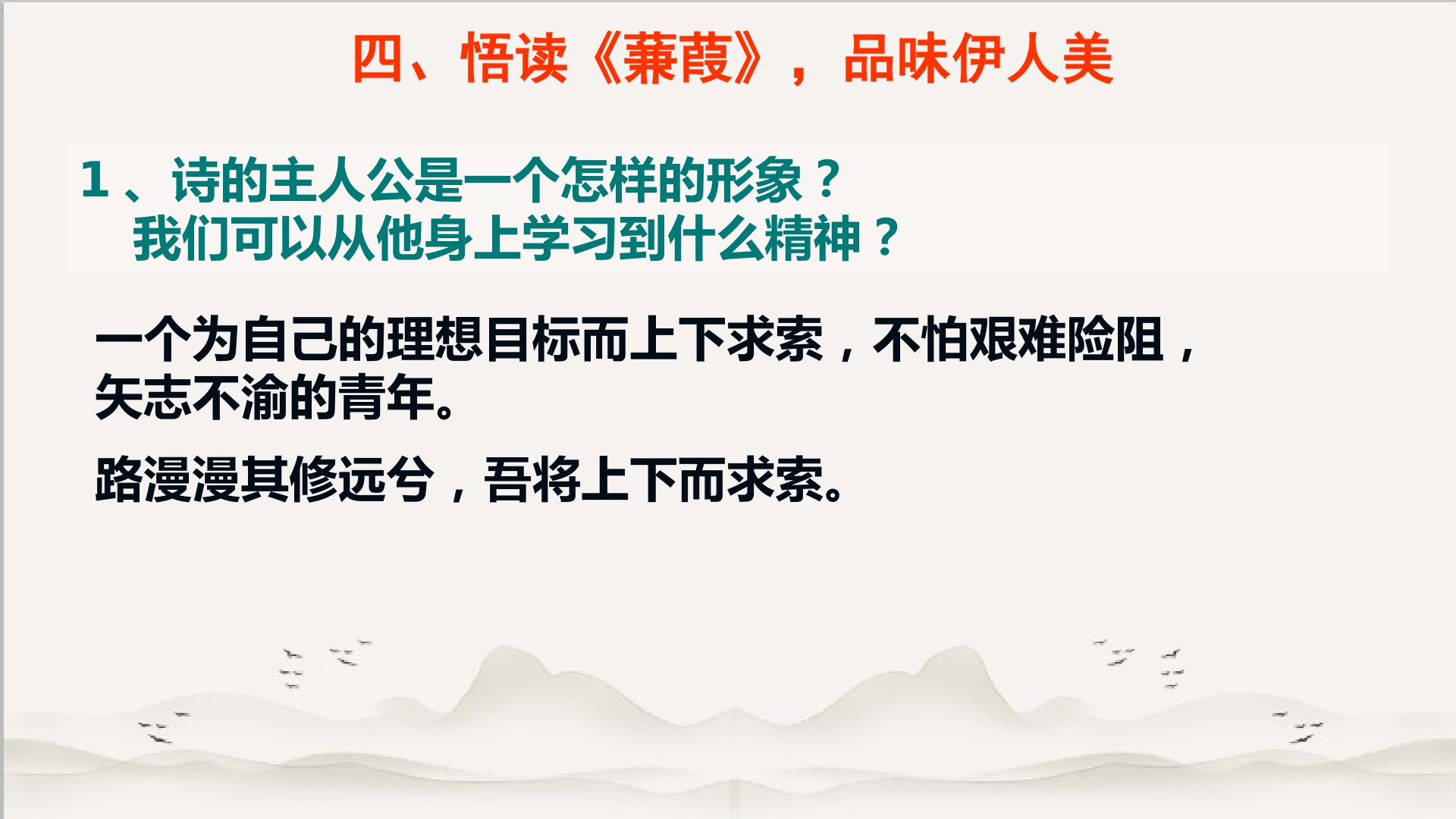 四、悟读《蒹葭》，品味伊人美

1、诗的主人公是一个怎样的形象？
我们可以从他身上学习到什么精神？

一个为自己的理想目标而上下求索，不怕艰难险阻，矢志不渝的青年。

路漫漫其修远兮，吾将上下而求索。